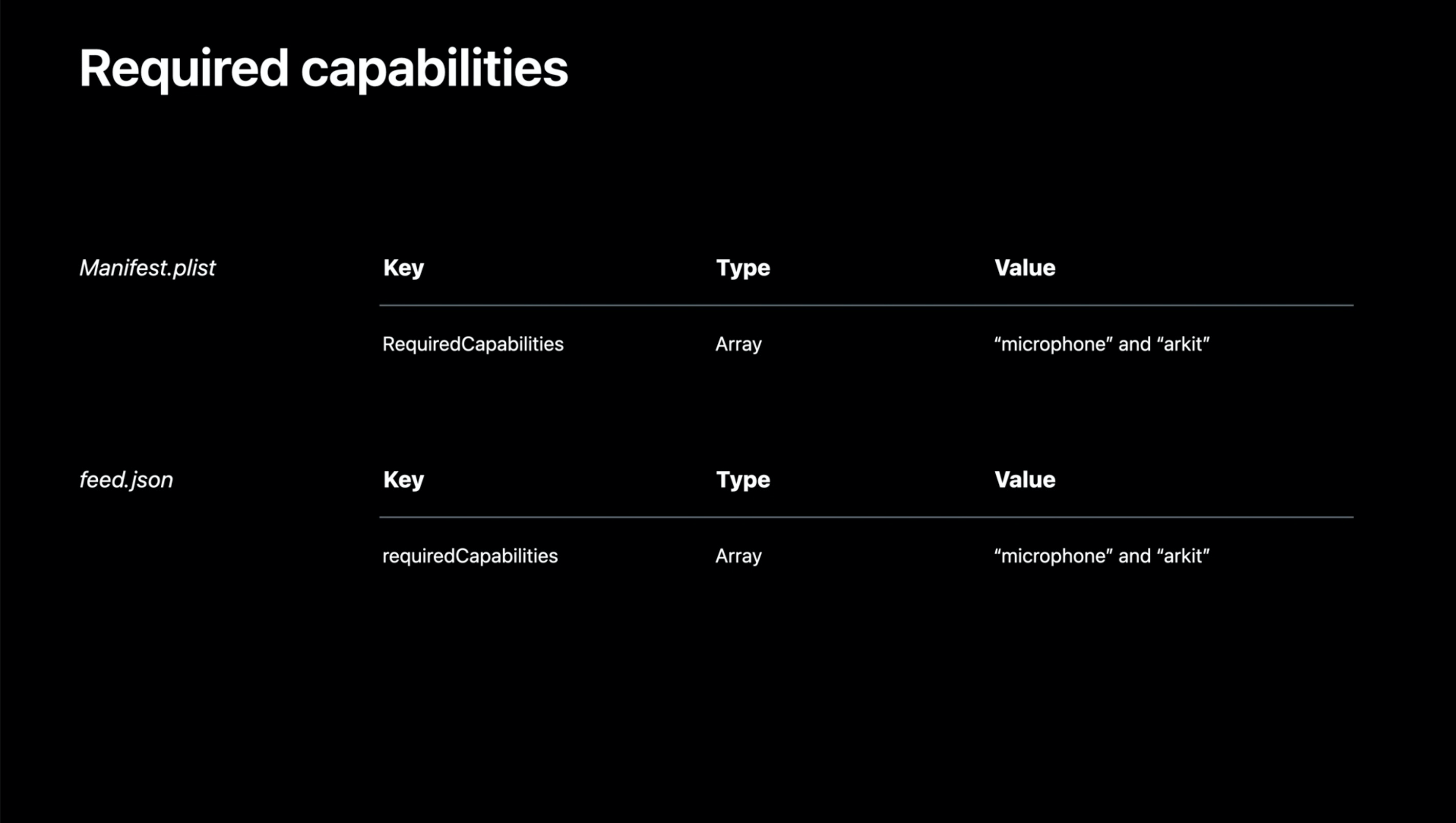 Required capabilities

Manifest.plist

| Key | Type | Value |
|---|---|---|
| RequiredCapabilities | Array | “microphone” and “arkit” |

feed.json

| Key | Type | Value |
|---|---|---|
| requiredCapabilities | Array | “microphone” and “arkit” |